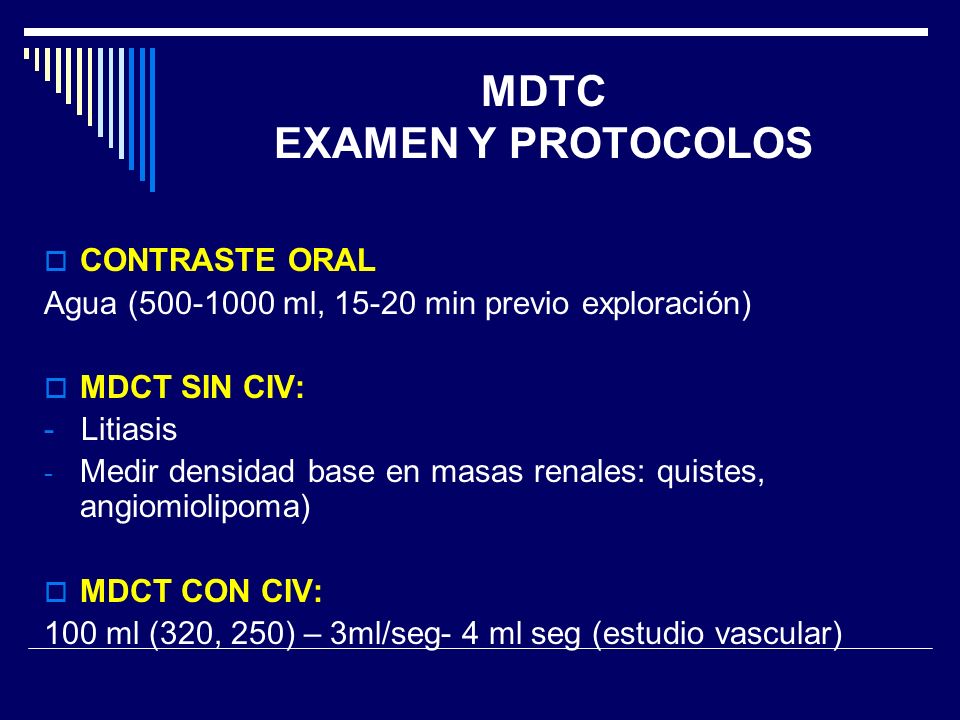 MDTC
EXAMEN Y PROTOCOLOS

CONTRASTE ORAL
Agua (500-1000 ml, 15-20 min previo exploración)

MDCT SIN CIV:
- Litiasis
- Medir densidad base en masas renales: quistes, angiomiolipoma)

MDCT CON CIV:
100 ml (320, 250) – 3ml/seg- 4 ml seg (estudio vascular)